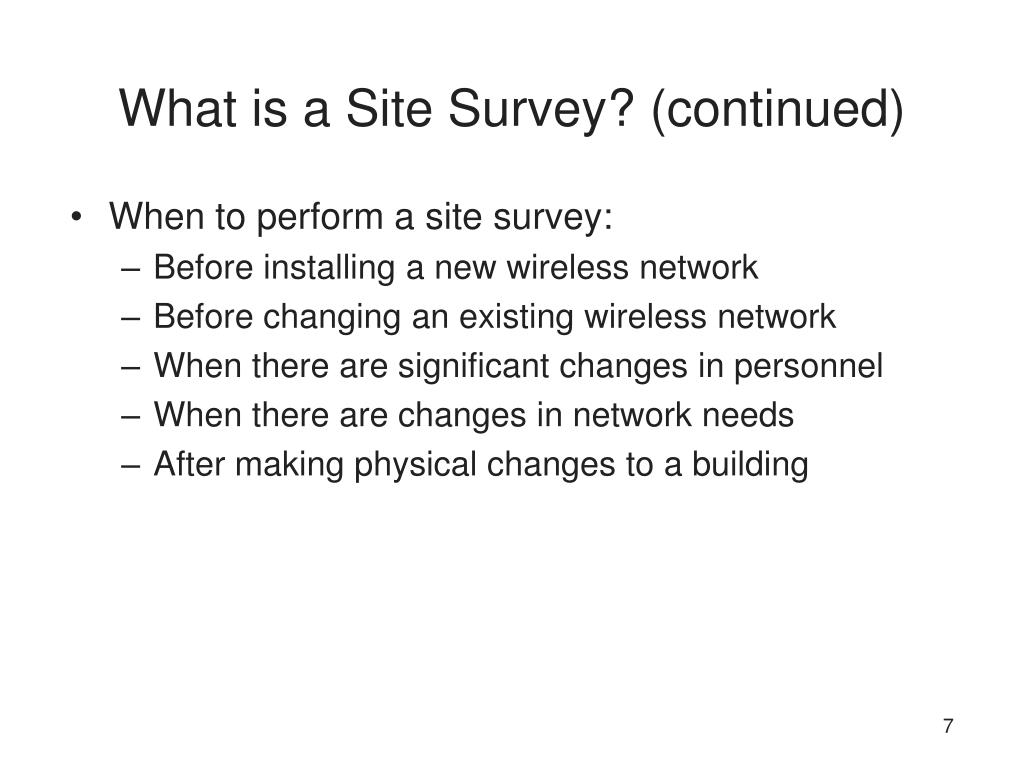 What is a Site Survey? (continued)

• When to perform a site survey:
– Before installing a new wireless network
– Before changing an existing wireless network
– When there are significant changes in personnel
– When there are changes in network needs
– After making physical changes to a building

7